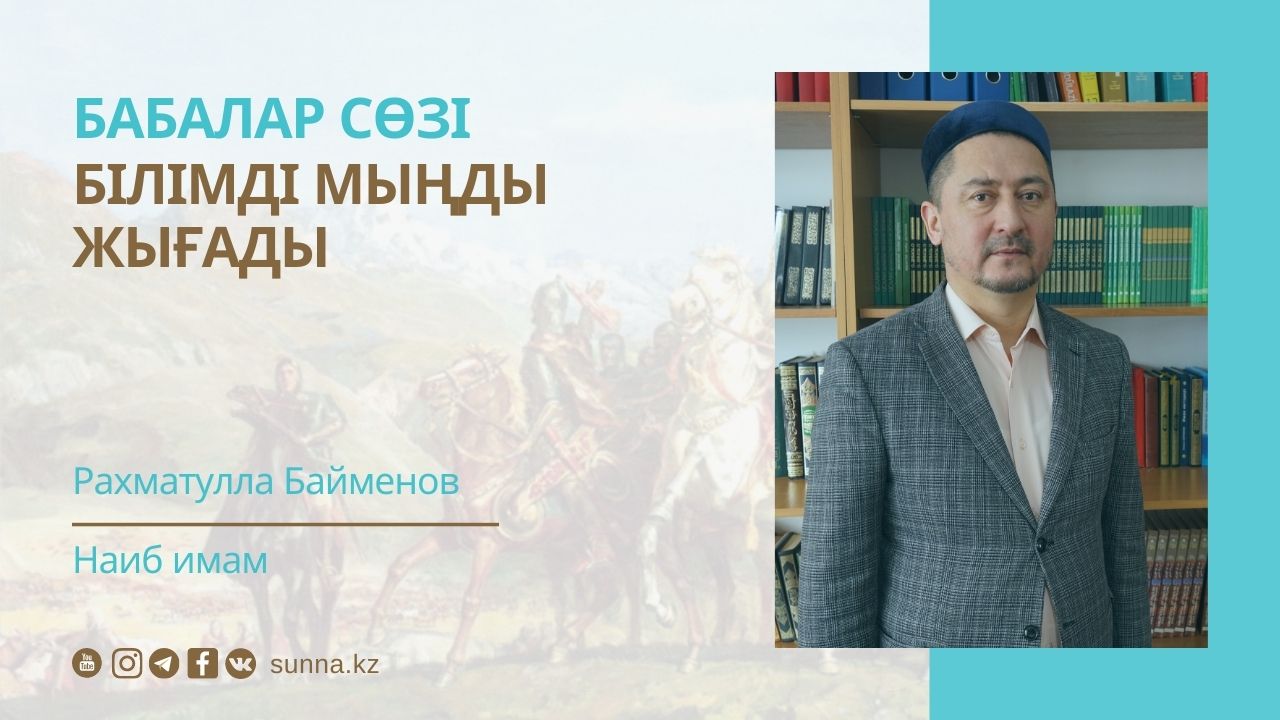 БАБАЛАР СӨЗІ
БІЛІМДІ МЫҢДЫ ЖЫҒАДЫ

Рахматулла Байменов

Наиб имам

sunna.kz